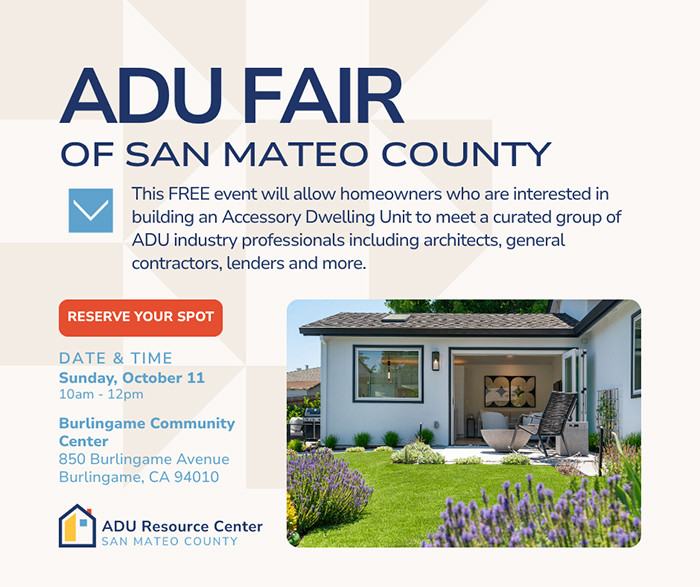 ADU FAIR
OF SAN MATEO COUNTY

This FREE event will allow homeowners who are interested in building an Accessory Dwelling Unit to meet a curated group of ADU industry professionals including architects, general contractors, lenders and more.

RESERVE YOUR SPOT

DATE & TIME
Sunday, October 11
10am - 12pm

Burlingame Community Center
850 Burlingame Avenue
Burlingame, CA 94010

ADU Resource Center
SAN MATEO COUNTY